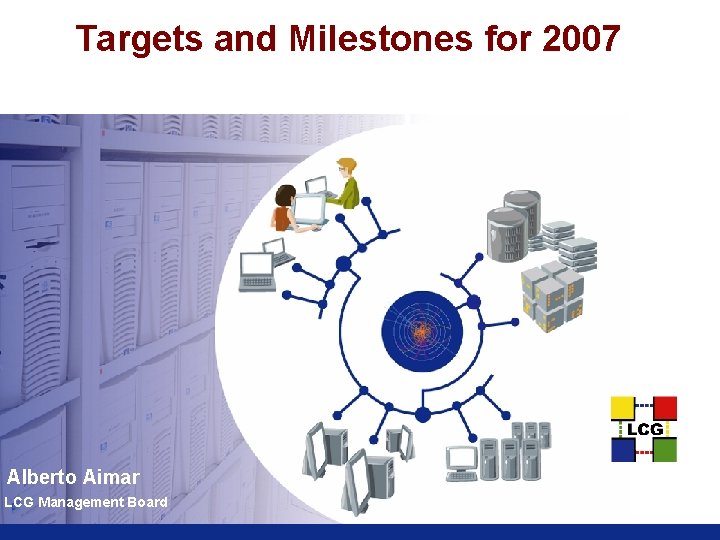 Targets and Milestones for 2007

LCG

Alberto Aimar
LCG Management Board